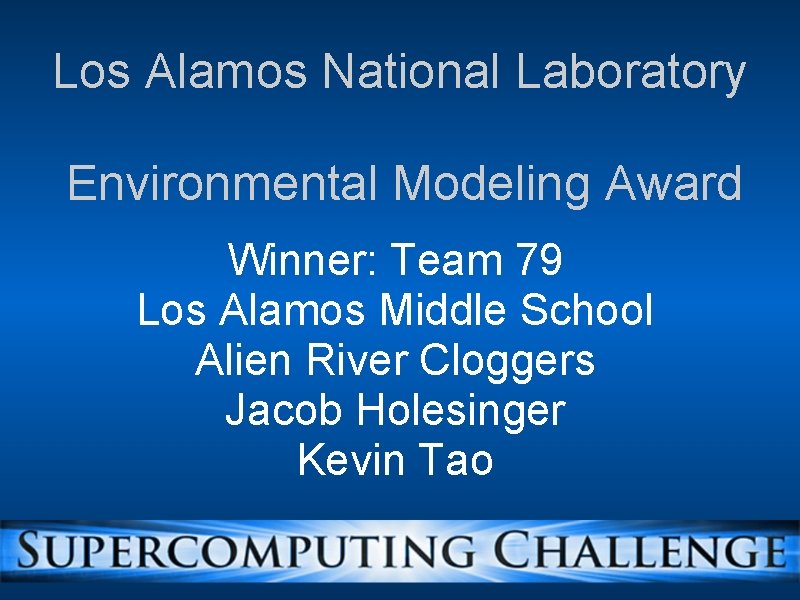 Los Alamos National Laboratory

Environmental Modeling Award

Winner: Team 79
Los Alamos Middle School
Alien River Cloggers
Jacob Holesinger
Kevin Tao

SUPERCOMPUTING CHALLENGE